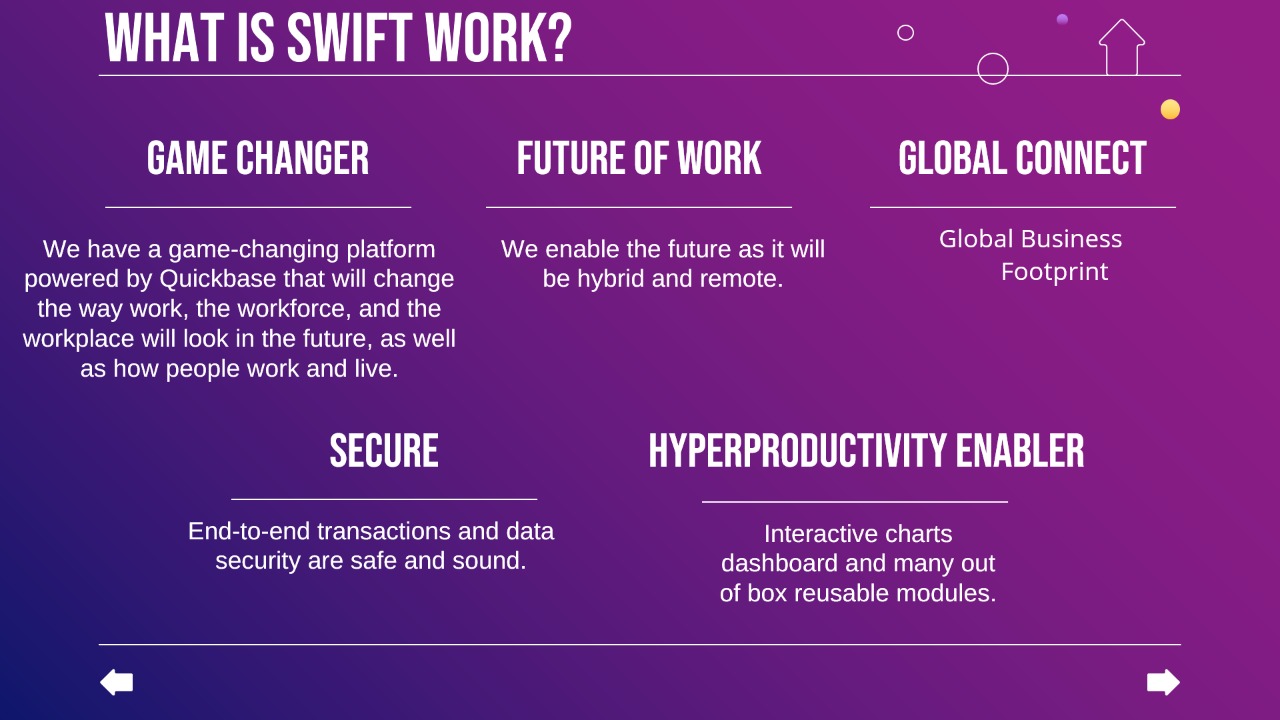 WHAT IS SWIFT WORK?

GAME CHANGER

We have a game-changing platform powered by Quickbase that will change the way work, the workforce, and the workplace will look in the future, as well as how people work and live.

FUTURE OF WORK

We enable the future as it will be hybrid and remote.

GLOBAL CONNECT

Global Business Footprint

SECURE

End-to-end transactions and data security are safe and sound.

HYPERPRODUCTIVITY ENABLER

Interactive charts dashboard and many out of box reusable modules.